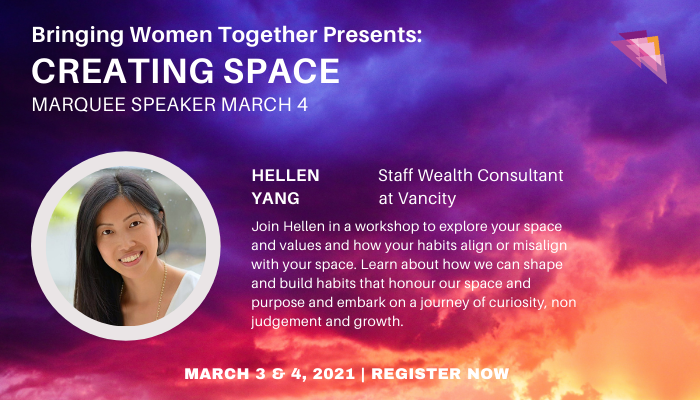 Bringing Women Together Presents:
CREATING SPACE
MARQUEE SPEAKER MARCH 4

HELLEN YANG

Staff Wealth Consultant at Vancity

Join Hellen in a workshop to explore your space and values and how your habits align or misalign with your space. Learn about how we can shape and build habits that honour our space and purpose and embark on a journey of curiosity, non judgement and growth.

MARCH 3 & 4, 2021 | REGISTER NOW